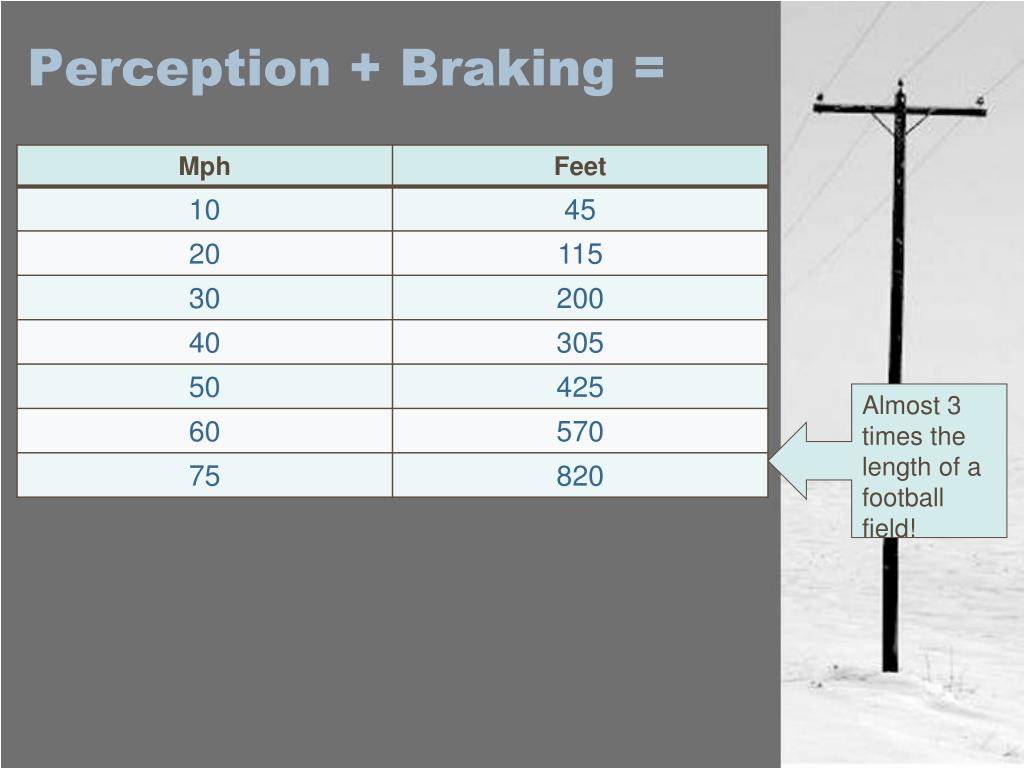 Perception + Braking =

| Mph | Feet |
|---|---|
| 10 | 45 |
| 20 | 115 |
| 30 | 200 |
| 40 | 305 |
| 50 | 425 |
| 60 | 570 |
| 75 | 820 |

Almost 3 times the length of a football field!